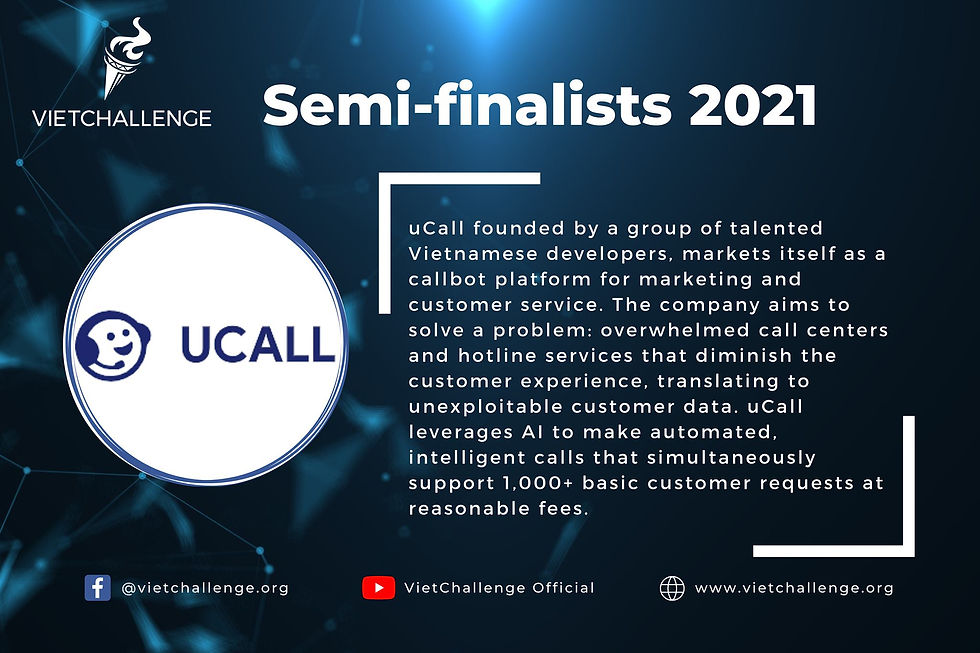 VIETCHALLENGE

Semi-finalists 2021

UCALL

uCall founded by a group of talented Vietnamese developers, markets itself as a callbot platform for marketing and customer service. The company aims to solve a problem: overwhelmed call centers and hotline services that diminish the customer experience, translating to unexploitable customer data. uCall leverages AI to make automated, intelligent calls that simultaneously support 1,000+ basic customer requests at reasonable fees.

@vietchallenge.org VietChallenge Official www.vietchallenge.org